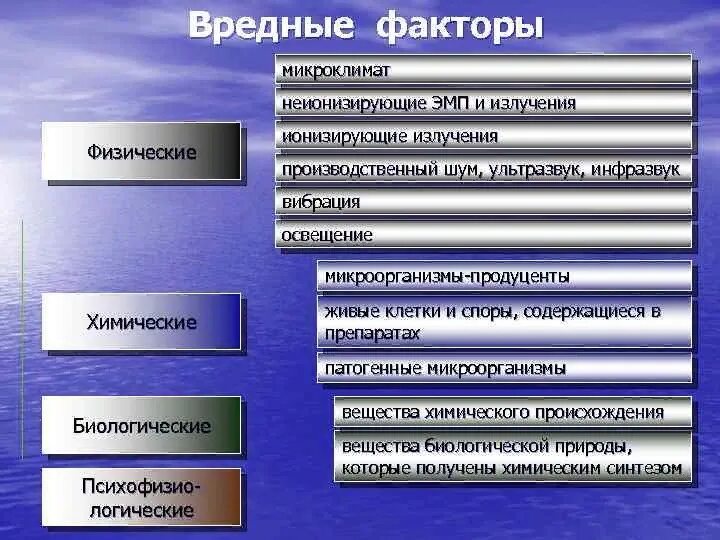 Вредные факторы

Физические

микроклимат

неионизирующие ЭМП и излучения

ионизирующие излучения

производственный шум, ультразвук, инфразвук

вибрация

освещение

Химические

микроорганизмы-продуценты

живые клетки и споры, содержащиеся в препаратах

патогенные микроорганизмы

Биологические

вещества химического происхождения

вещества биологической природы, которые получены химическим синтезом

Психофизиологические